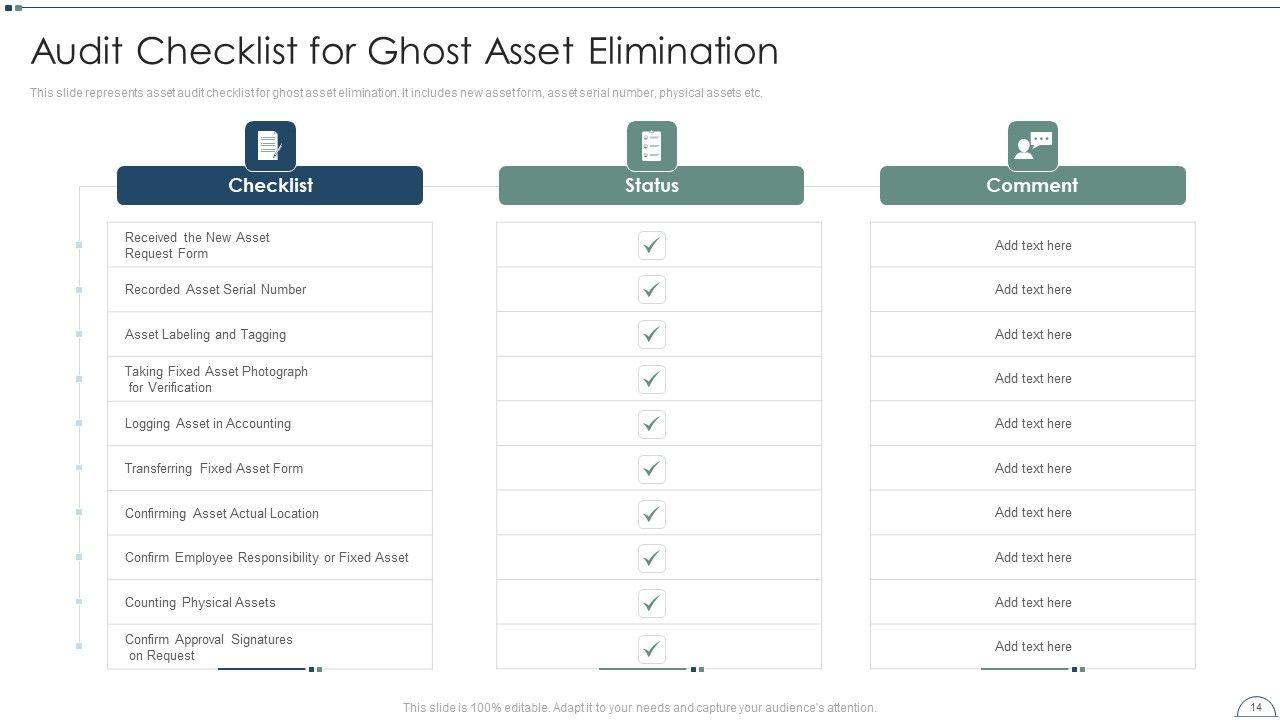 Audit Checklist for Ghost Asset Elimination

This slide represents asset audit checklist for ghost asset elimination. It includes new asset form, asset serial number, physical assets etc.

| Checklist | Status | Comment |
|---|---|---|
| Received the New Asset Request Form | ✓ | Add text here |
| Recorded Asset Serial Number | ✓ | Add text here |
| Asset Labeling and Tagging | ✓ | Add text here |
| Taking Fixed Asset Photograph for Verification | ✓ | Add text here |
| Logging Asset in Accounting | ✓ | Add text here |
| Transferring Fixed Asset Form | ✓ | Add text here |
| Confirming Asset Actual Location | ✓ | Add text here |
| Confirm Employee Responsibility or Fixed Asset | ✓ | Add text here |
| Counting Physical Assets | ✓ | Add text here |
| Confirm Approval Signatures on Request | ✓ | Add text here |

This slide is 100% editable. Adapt it to your needs and capture your audience's attention.

14